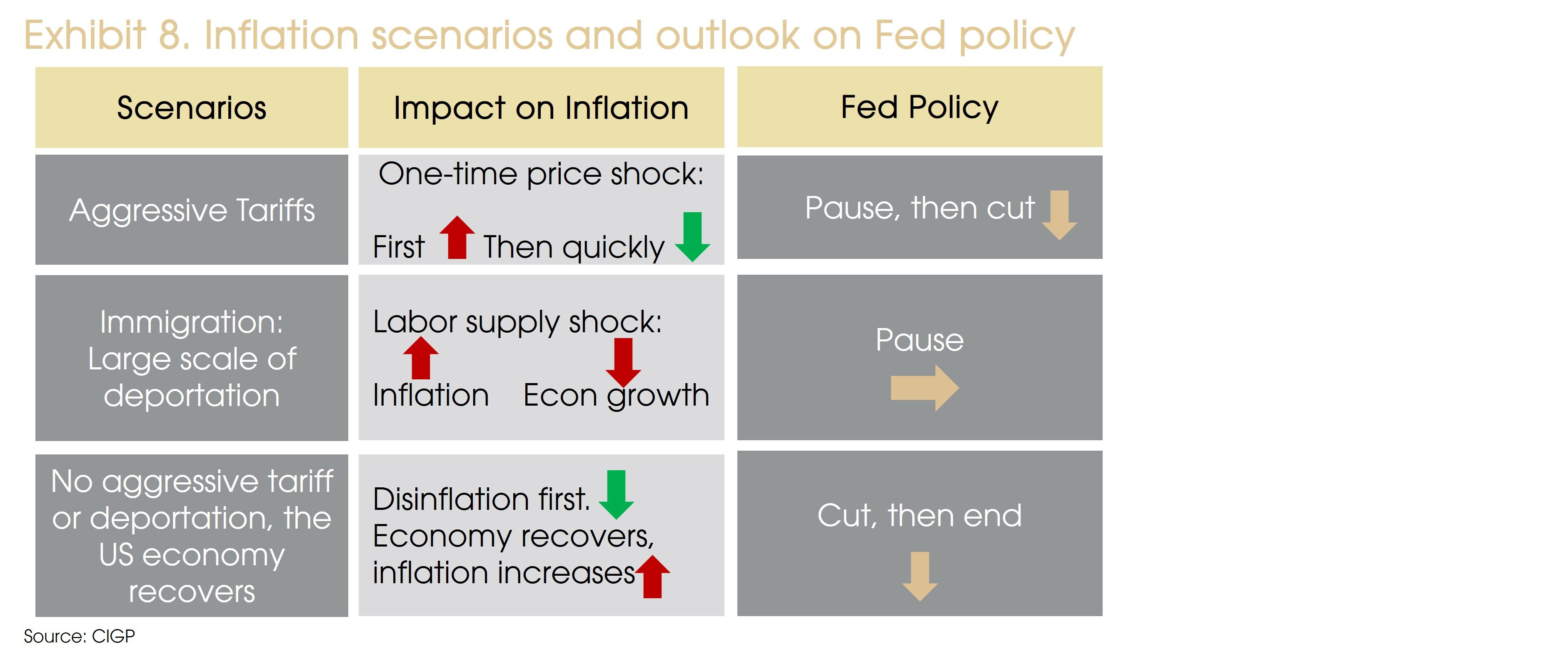 Exhibit 8. Inflation scenarios and outlook on Fed policy

| Scenarios | Impact on Inflation | Fed Policy |
|---|---|---|
| Aggressive Tariffs | One-time price shock: First Then quickly | Pause, then cut |
| Immigration: Large scale of deportation | Labor supply shock: Inflation Econ growth | Pause |
| No aggressive tariff or deportation, the US economy recovers | Disinflation first. Economy recovers, inflation increases | Cut, then end |

Source: CIGP